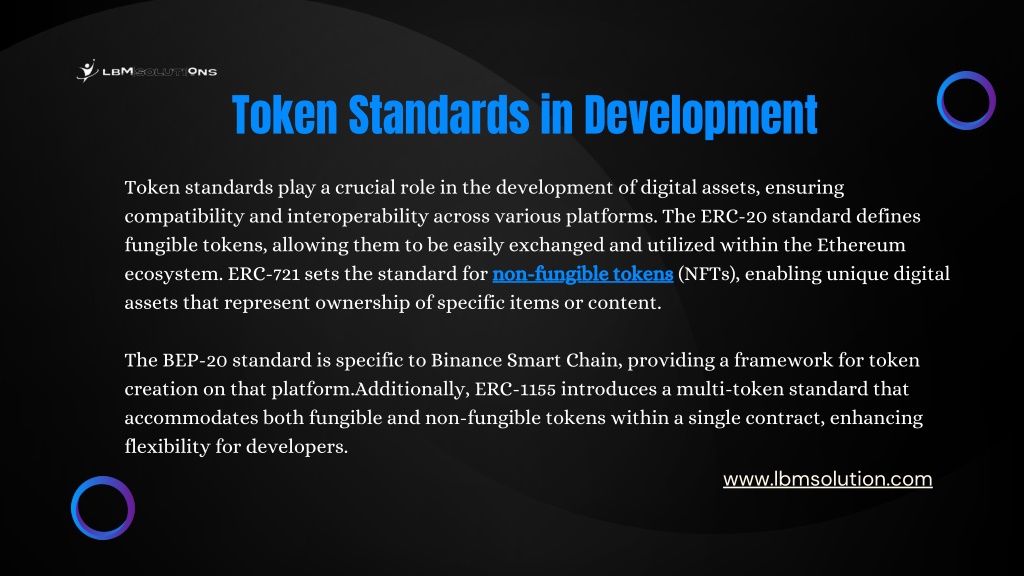 LBMSOLUTIONS

Token Standards in Development

Token standards play a crucial role in the development of digital assets, ensuring compatibility and interoperability across various platforms. The ERC-20 standard defines fungible tokens, allowing them to be easily exchanged and utilized within the Ethereum ecosystem. ERC-721 sets the standard for non-fungible tokens (NFTs), enabling unique digital assets that represent ownership of specific items or content.

The BEP-20 standard is specific to Binance Smart Chain, providing a framework for token creation on that platform.Additionally, ERC-1155 introduces a multi-token standard that accommodates both fungible and non-fungible tokens within a single contract, enhancing flexibility for developers.

www.lbmsolution.com